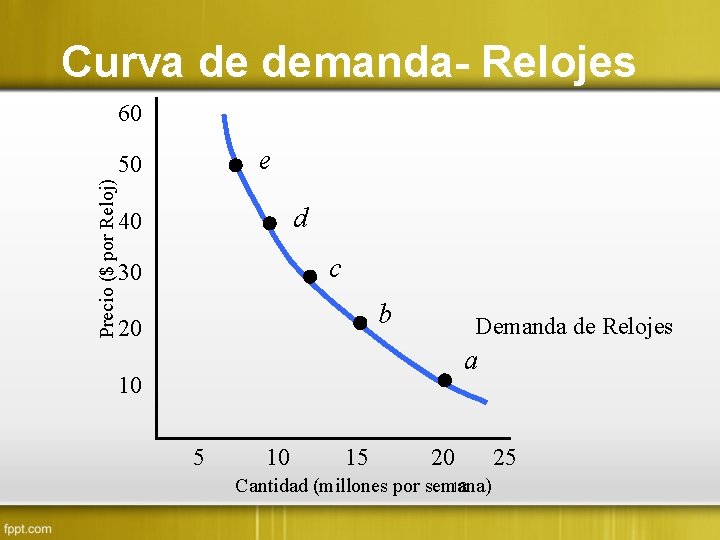 Curva de demanda- Relojes

Precio ($ por Reloj)

60
50
40
30
20
10

e
d
c
b
a

Demanda de Relojes

5
10
15
20
25

Cantidad (millones por semana)

fppt.com